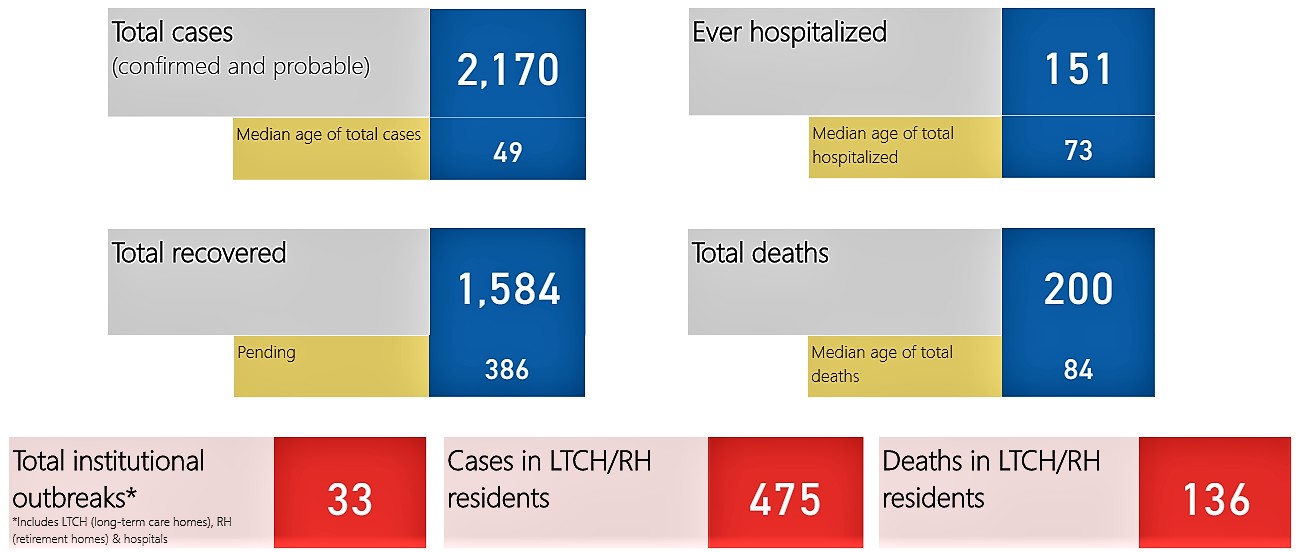 Total cases
(confirmed and probable)
2,170
Median age of total cases
49

Ever hospitalized
151
Median age of total hospitalized
73

Total recovered
1,584
Pending
386

Total deaths
200
Median age of total deaths
84

Total institutional outbreaks*
*Includes LTCH (long-term care homes), RH (retirement homes) & hospitals
33

Cases in LTCH/RH residents
475

Deaths in LTCH/RH residents
136